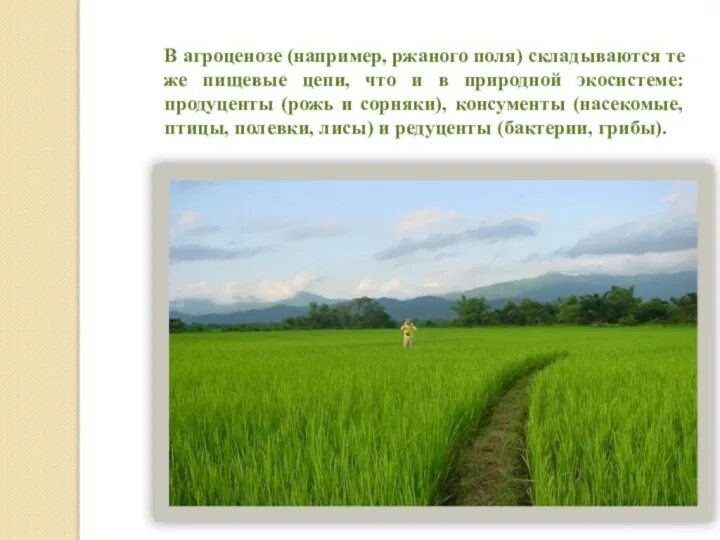 В агроценозе (например, ржаного поля) складываются те же пищевые цепи, что и в природной экосистеме: продуценты (рожь и сорняки), консументы (насекомые, птицы, полевки, лисы) и редуценты (бактерии, грибы).